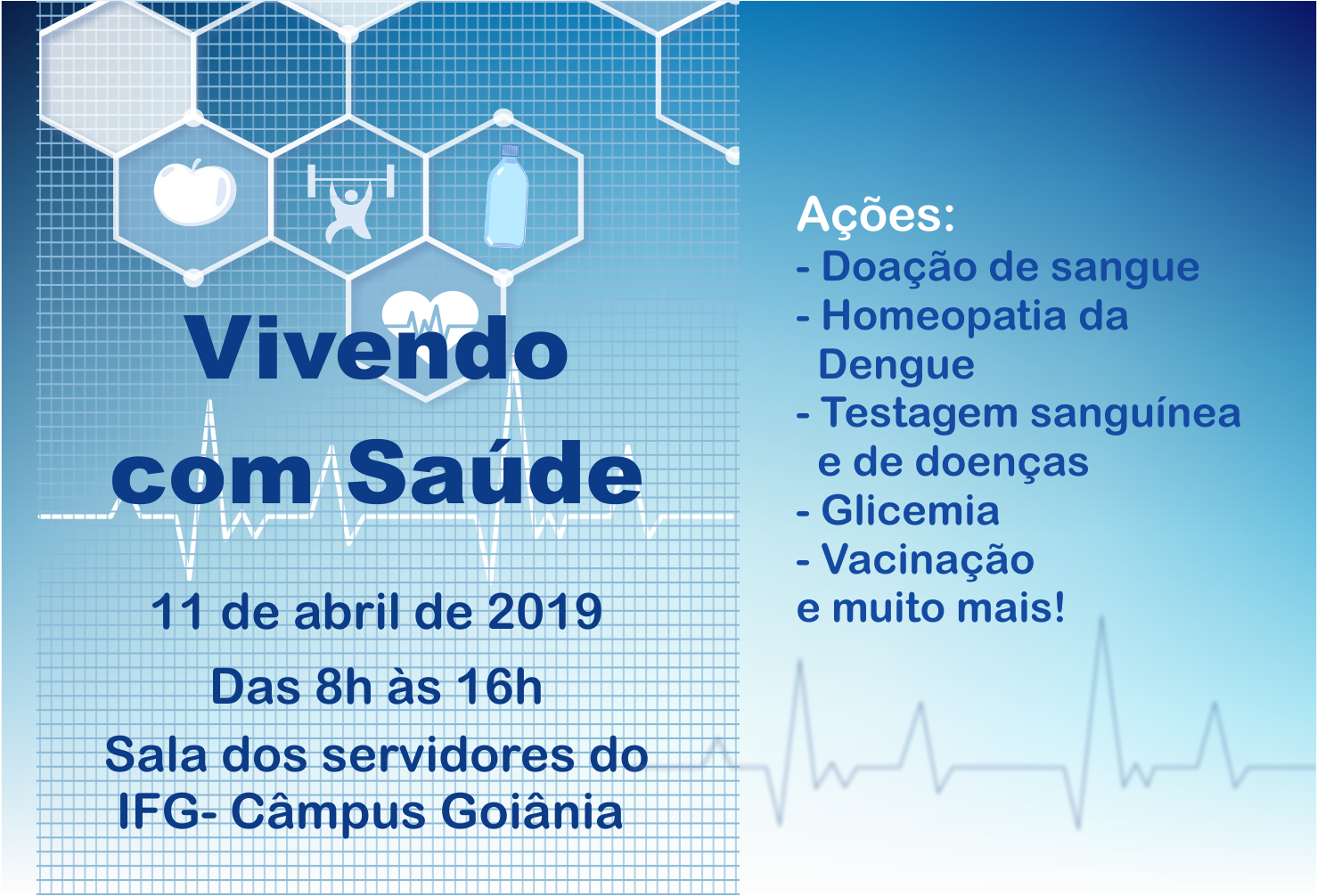 Vivendo com Saúde

11 de abril de 2019

Das 8h às 16h

Sala dos servidores do IFG- Câmpus Goiânia

Ações:
- Doação de sangue
- Homeopatia da Dengue
- Testagem sanguínea e de doenças
- Glicemia
- Vacinação
e muito mais!